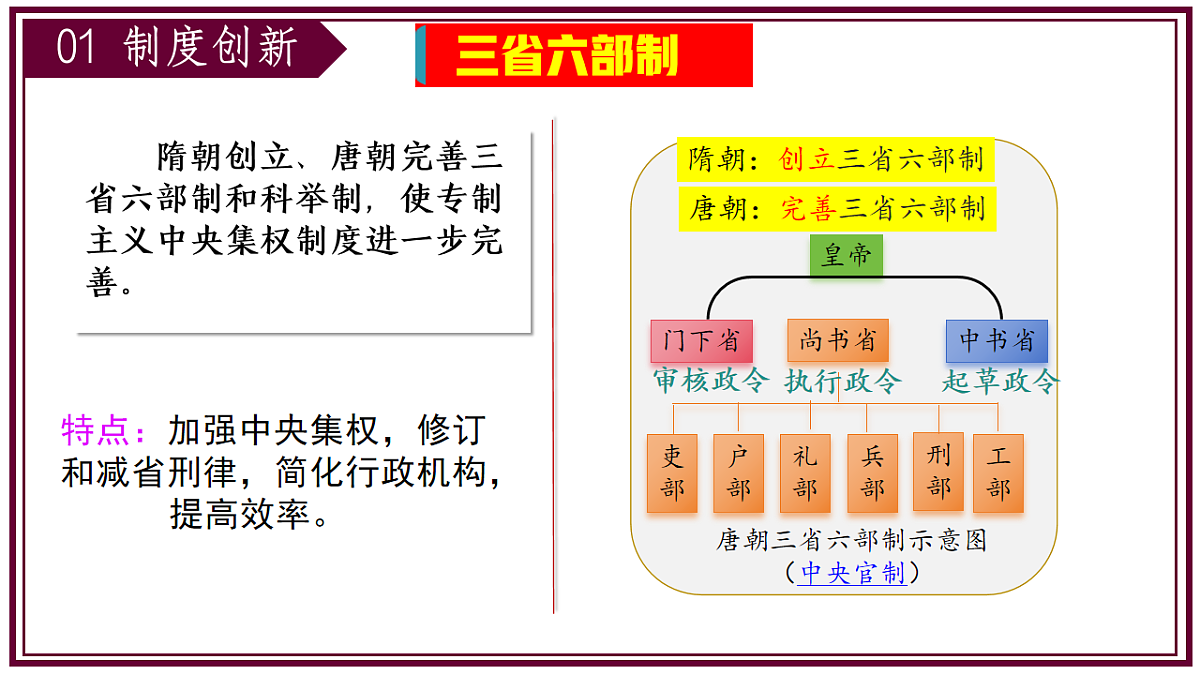 01 制度创新

三省六部制

隋朝创立、唐朝完善三省六部制和科举制，使专制主义中央集权制度进一步完善。

特点：加强中央集权，修订和减省刑律，简化行政机构，提高效率。

隋朝：创立三省六部制

唐朝：完善三省六部制

皇帝

门下省

尚书省

中书省

审核政令

执行政令

起草政令

吏部

户部

礼部

兵部

刑部

工部

唐朝三省六部制示意图

（中央官制）